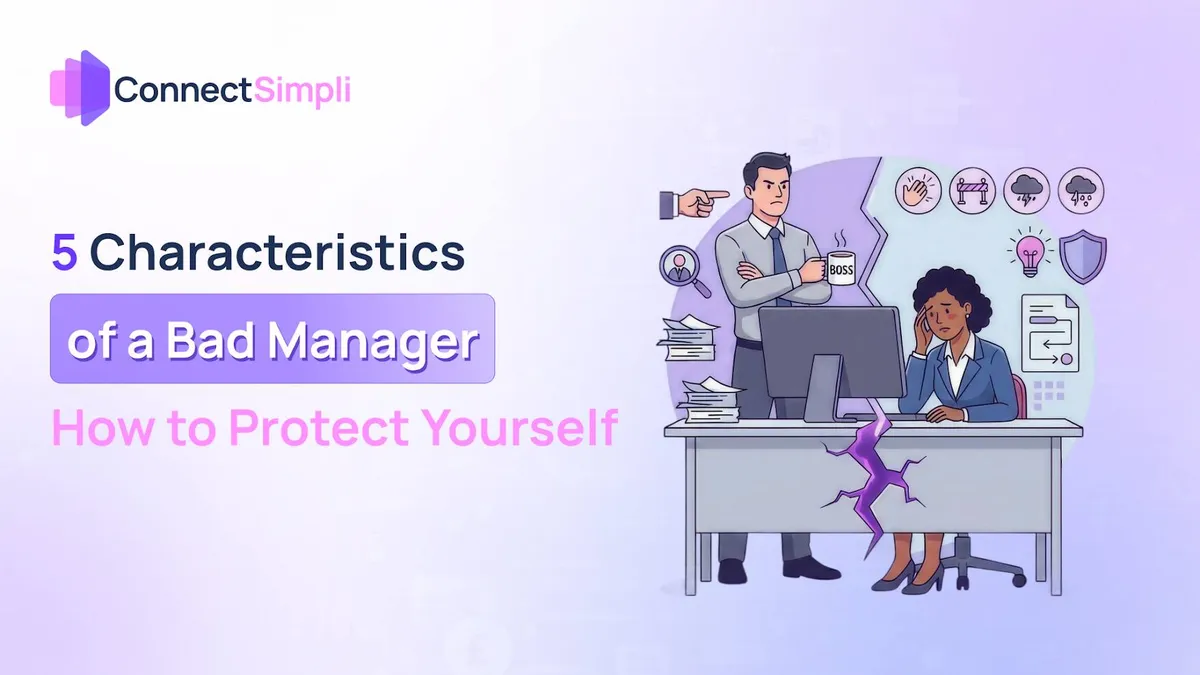 ConnectSimpli

5 Characteristics

of a Bad Manager

How to Protect Yourself

BOSS